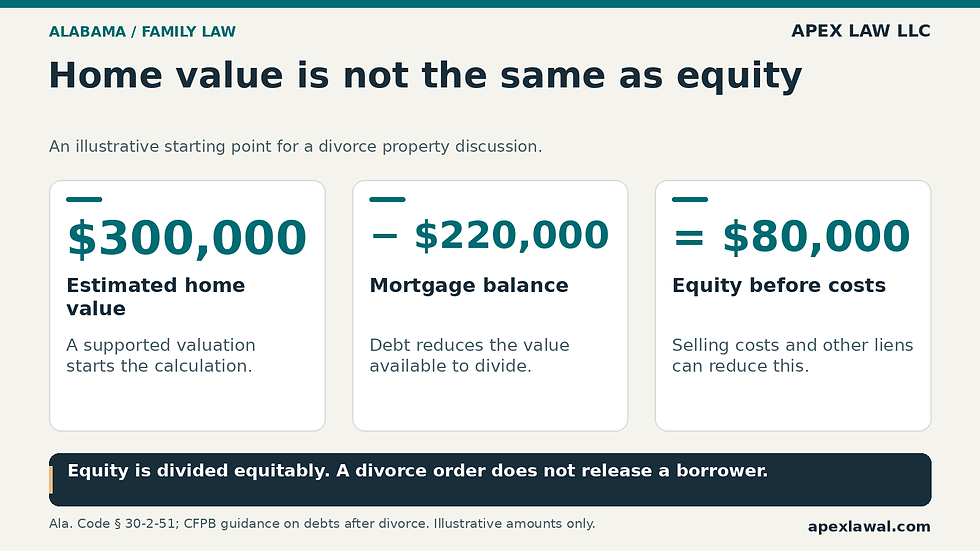 ALABAMA / FAMILY LAW

APEX LAW LLC

Home value is not the same as equity

An illustrative starting point for a divorce property discussion.

$300,000

Estimated home value

A supported valuation starts the calculation.

− $220,000

Mortgage balance

Debt reduces the value available to divide.

= $80,000

Equity before costs

Selling costs and other liens can reduce this.

Equity is divided equitably. A divorce order does not release a borrower.

Ala. Code § 30-2-51; CFPB guidance on debts after divorce. Illustrative amounts only.

apexlawal.com